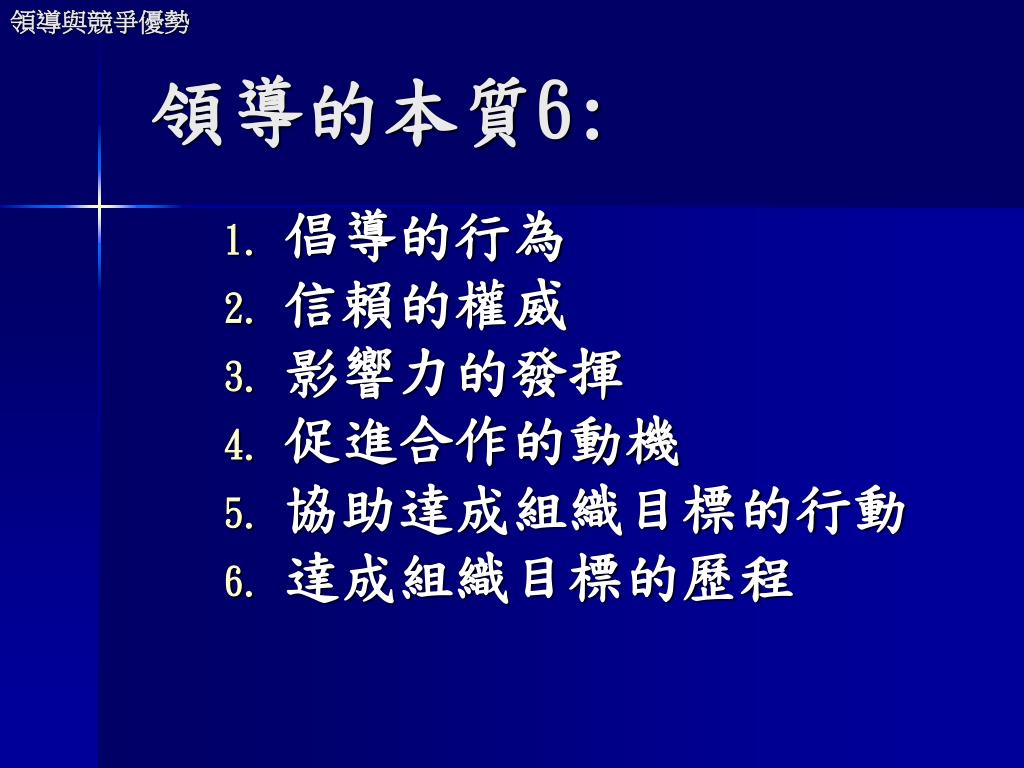 領導與競爭優勢

領導的本質6:

1. 倡導的行為
2. 信賴的權威
3. 影響力的發揮
4. 促進合作的動機
5. 協助達成組織目標的行動
6. 達成組織目標的歷程